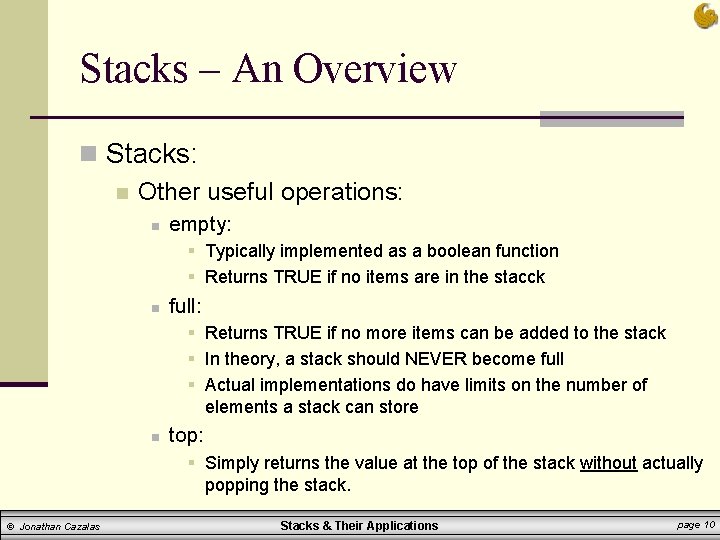 Stacks – An Overview

Stacks:

Other useful operations:

empty:

Typically implemented as a boolean function

Returns TRUE if no items are in the stacck

full:

Returns TRUE if no more items can be added to the stack

In theory, a stack should NEVER become full

Actual implementations do have limits on the number of elements a stack can store

top:

Simply returns the value at the top of the stack without actually popping the stack.

© Jonathan Cazalas

Stacks & Their Applications

page 10